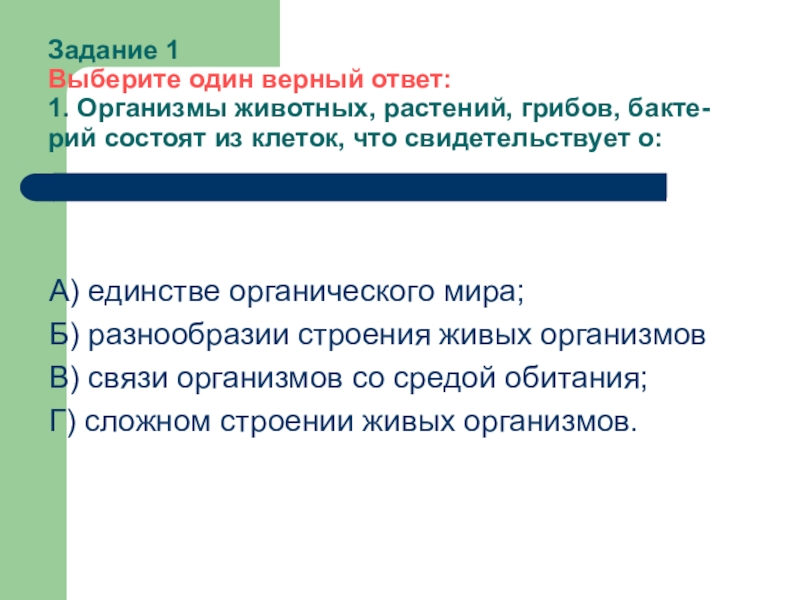 Задание 1
Выберите один верный ответ:
1. Организмы животных, растений, грибов, бактерий состоят из клеток, что свидетельствует о:

А) единстве органического мира;
Б) разнообразии строения живых организмов
В) связи организмов со средой обитания;
Г) сложном строении живых организмов.